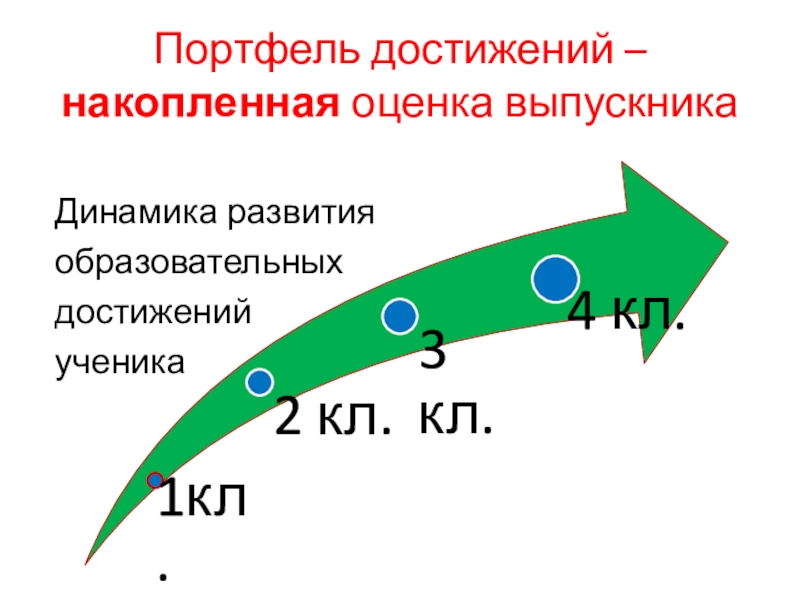 Портфель достижений – накопленная оценка выпускника

Динамика развития образовательных достижений ученика

1кл.

2 кл.

3 кл.

4 кл.